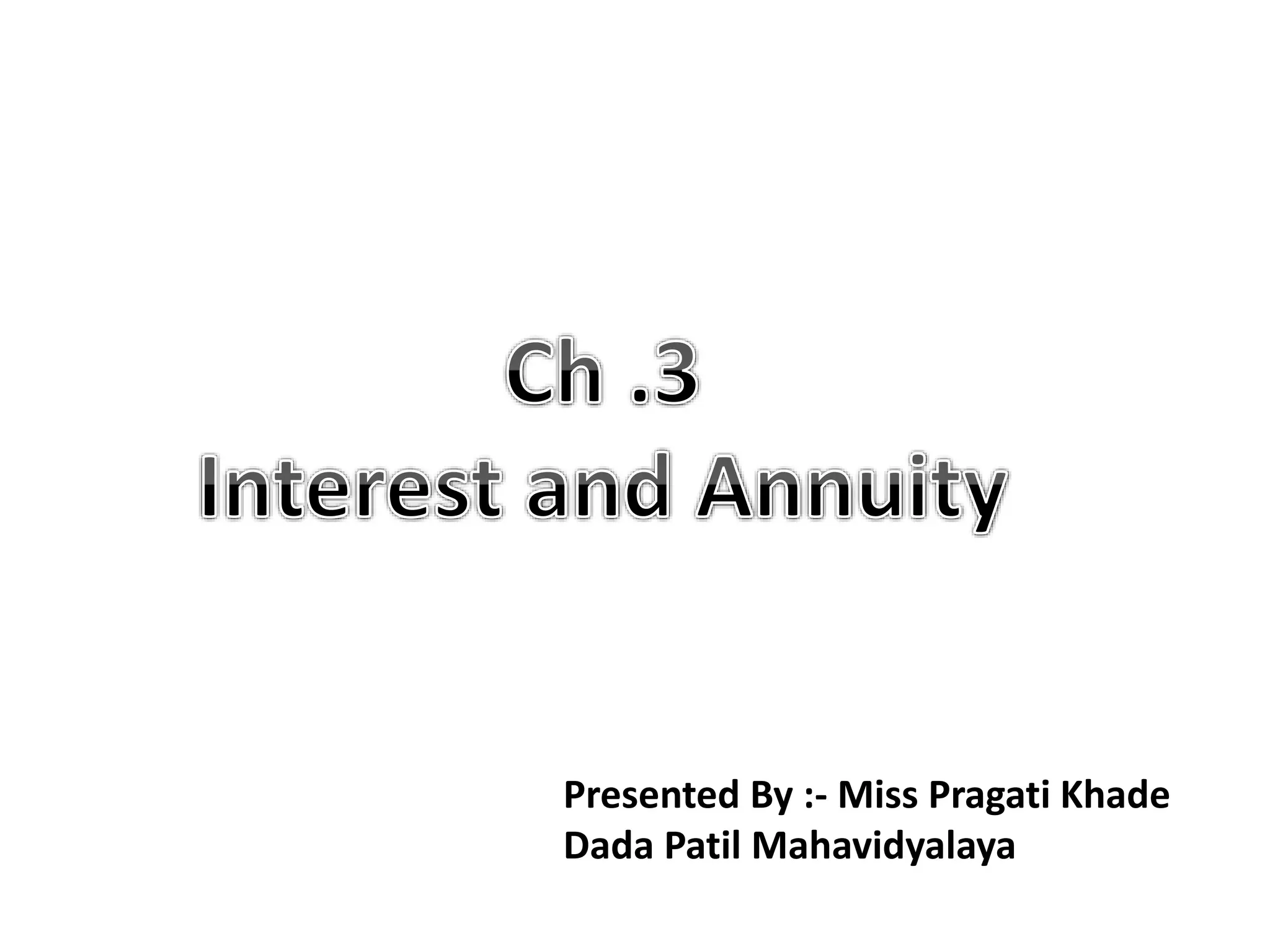 Ch .3
Interest and Annuity

Presented By :- Miss Pragati Khade
Dada Patil Mahavidyalaya